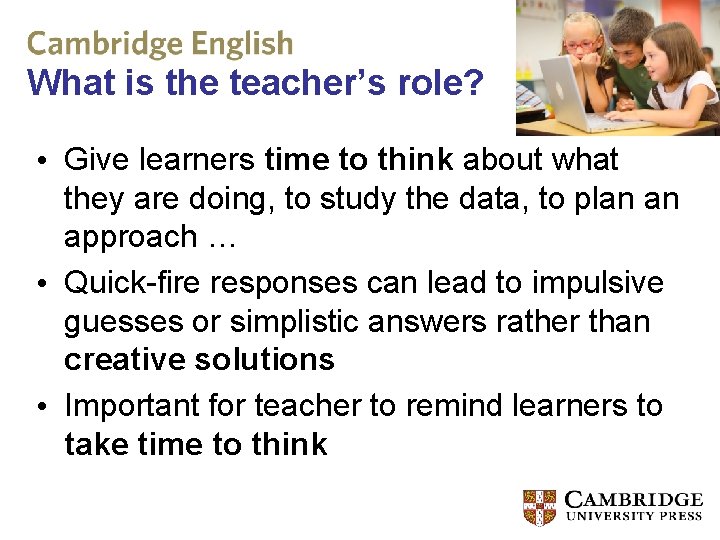 Cambridge English
What is the teacher's role?

• Give learners time to think about what they are doing, to study the data, to plan an approach …

• Quick-fire responses can lead to impulsive guesses or simplistic answers rather than creative solutions

• Important for teacher to remind learners to take time to think

CAMBRIDGE
UNIVERSITY PRESS